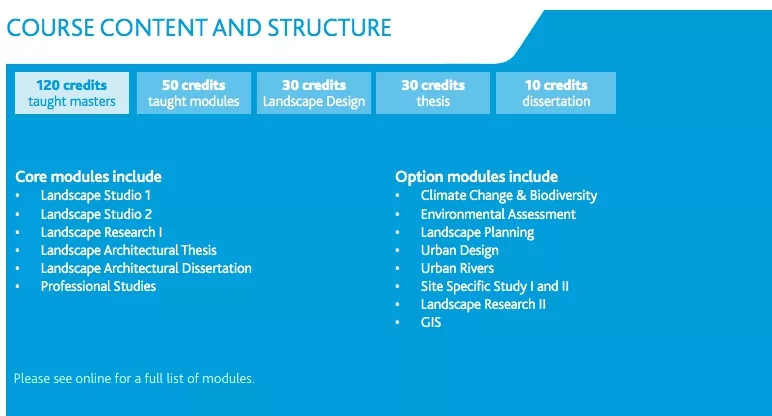 COURSE CONTENT AND STRUCTURE

120 credits
taught masters

50 credits
taught modules

30 credits
Landscape Design

30 credits
thesis

10 credits
dissertation

Core modules include
• Landscape Studio 1
• Landscape Studio 2
• Landscape Research I
• Landscape Architectural Thesis
• Landscape Architectural Dissertation
• Professional Studies

Option modules include
• Climate Change & Biodiversity
• Environmental Assessment
• Landscape Planning
• Urban Design
• Urban Rivers
• Site Specific Study I and II
• Landscape Research II
• GIS

Please see online for a full list of modules.